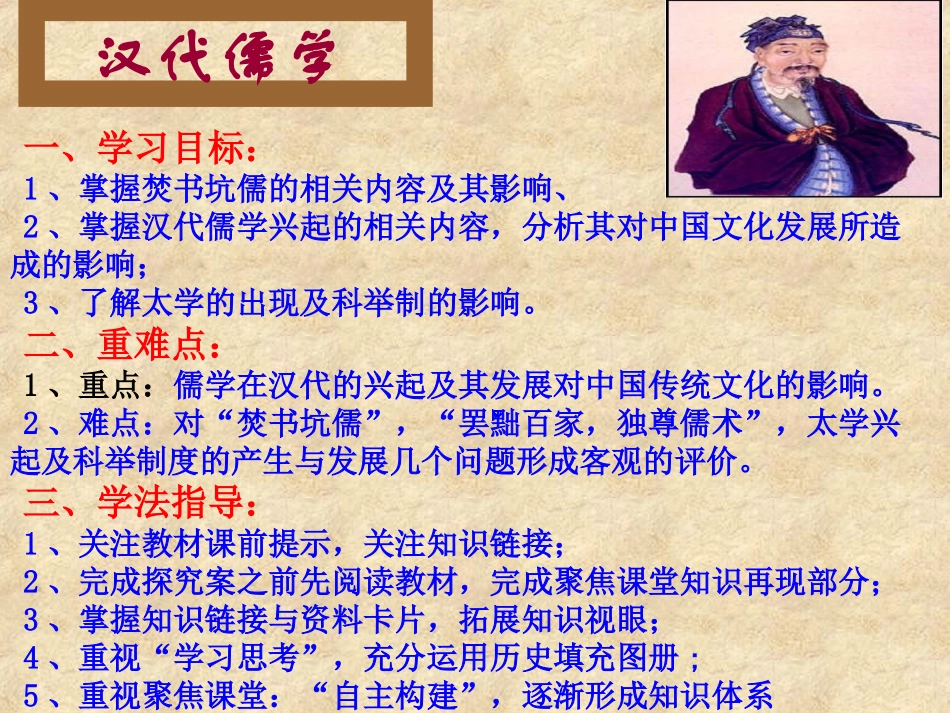 汉代儒学

一、学习目标：
1、掌握焚书坑儒的相关内容及其影响、
2、掌握汉代儒学兴起的相关内容，分析其对中国文化发展所造成的影响；
3、了解太学的出现及科举制的影响。

二、重难点：
1、重点：儒学在汉代的兴起及其发展对中国传统文化的影响。
2、难点：对“焚书坑儒”，“罢黜百家，独尊儒术”，太学兴起及科举制度的产生与发展几个问题形成客观的评价。

三、学法指导：
1、关注教材课前提示，关注知识链接；
2、完成探究案之前先阅读教材，完成聚焦课堂知识再现部分；
3、掌握知识链接与资料卡片，拓展知识视眼；
4、重视“学习思考”，充分运用历史填充图册；
5、重视聚焦课堂：“自主构建”，逐渐形成知识体系